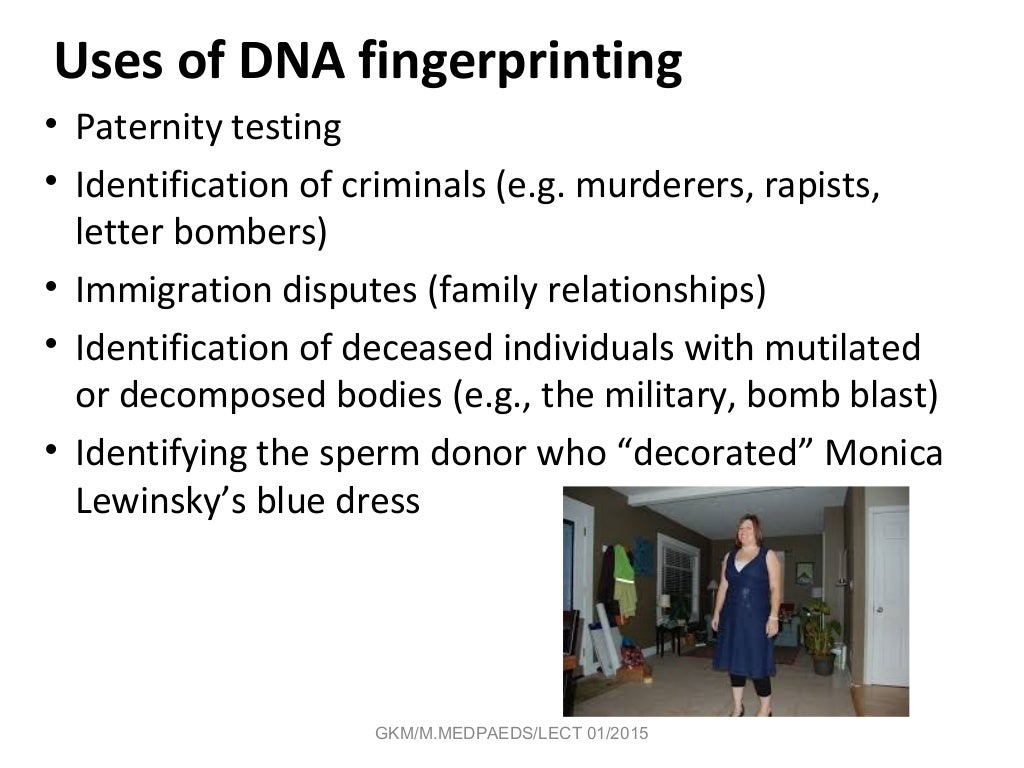 Uses of DNA fingerprinting

• Paternity testing
• Identification of criminals (e.g. murderers, rapists, letter bombers)
• Immigration disputes (family relationships)
• Identification of deceased individuals with mutilated or decomposed bodies (e.g., the military, bomb blast)
• Identifying the sperm donor who “decorated” Monica Lewinsky’s blue dress

GKM/M.MEDPAEDS/LECT 01/2015